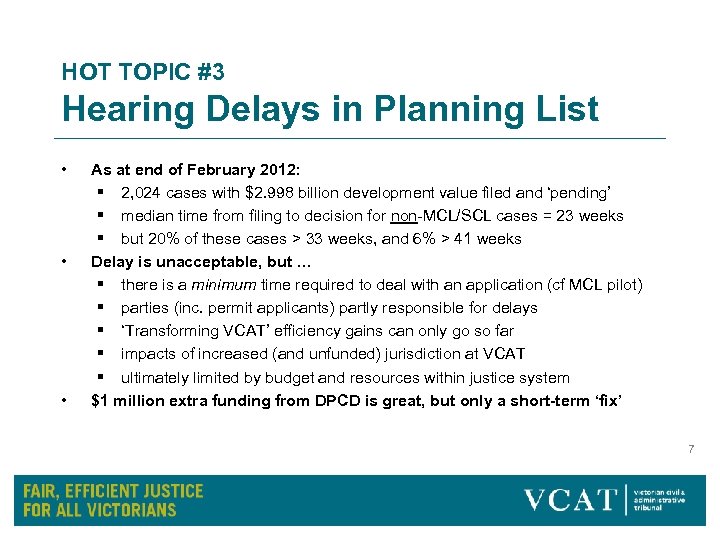 HOT TOPIC #3
Hearing Delays in Planning List

• As at end of February 2012:
  ▪ 2,024 cases with \$2.998 billion development value filed and 'pending'
  ▪ median time from filing to decision for non-MCL/SCL cases = 23 weeks
  ▪ but 20% of these cases > 33 weeks, and 6% > 41 weeks
• Delay is unacceptable, but ...
  ▪ there is a minimum time required to deal with an application (cf MCL pilot)
  ▪ parties (inc. permit applicants) partly responsible for delays
  ▪ 'Transforming VCAT' efficiency gains can only go so far
  ▪ impacts of increased (and unfunded) jurisdiction at VCAT
  ▪ ultimately limited by budget and resources within justice system
• \$1 million extra funding from DPCD is great, but only a short-term 'fix'

7

FAIR, EFFICIENT JUSTICE
FOR ALL VICTORIANS

VCAT victorian civil & administrative tribunal